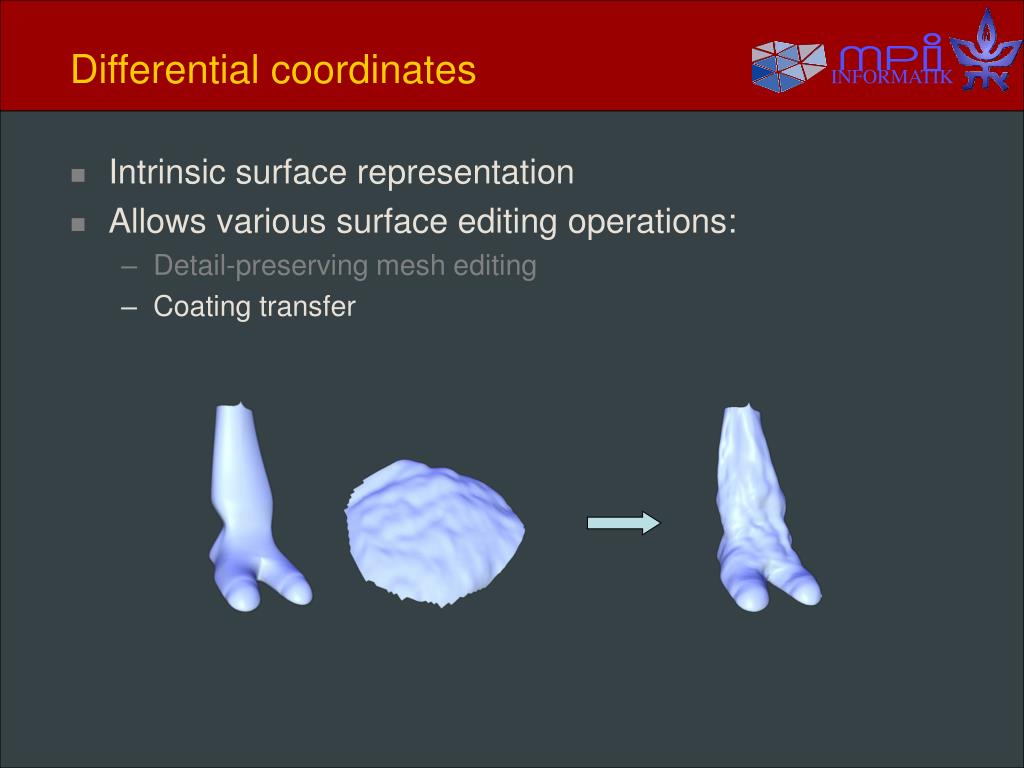 Differential coordinates

mpi INFORMATIK

- Intrinsic surface representation
- Allows various surface editing operations:
  – Detail-preserving mesh editing
  – Coating transfer